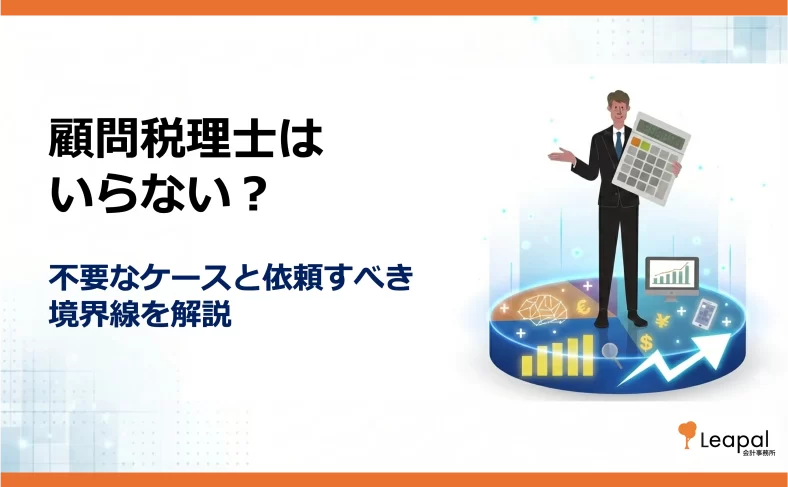 顧問税理士は
いらない？

不要なケースと依頼すべき
境界線を解説

€
¥
$

Leapal
会計事務所